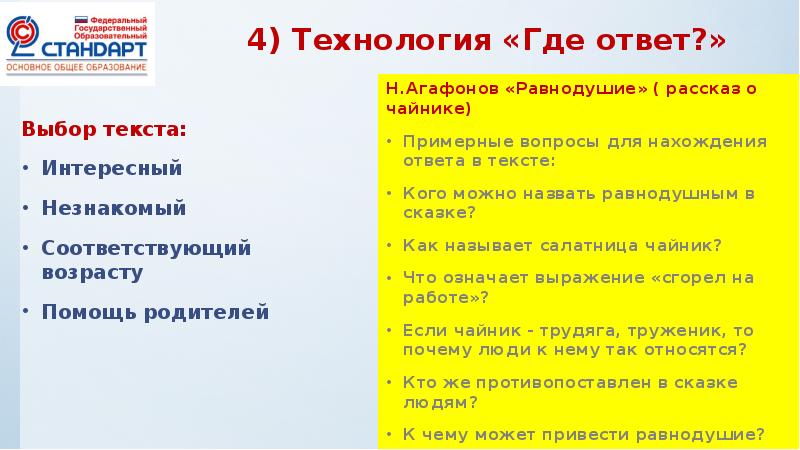 Федеральный Государственный Образовательный
СТАНДАРТ
ОСНОВНОЕ ОБЩЕЕ ОБРАЗОВАНИЕ

4) Технология «Где ответ?»

Выбор текста:
• Интересный
• Незнакомый
• Соответствующий возрасту
• Помощь родителей

Н.Агафонов «Равнодушие» ( рассказ о чайнике)
• Примерные вопросы для нахождения ответа в тексте:
• Кого можно назвать равнодушным в сказке?
• Как называет салатница чайник?
• Что означает выражение «сгорел на работе»?
• Если чайник - трудяга, труженик, то почему люди к нему так относятся?
• Кто же противопоставлен в сказке людям?
• К чему может привести равнодушие?